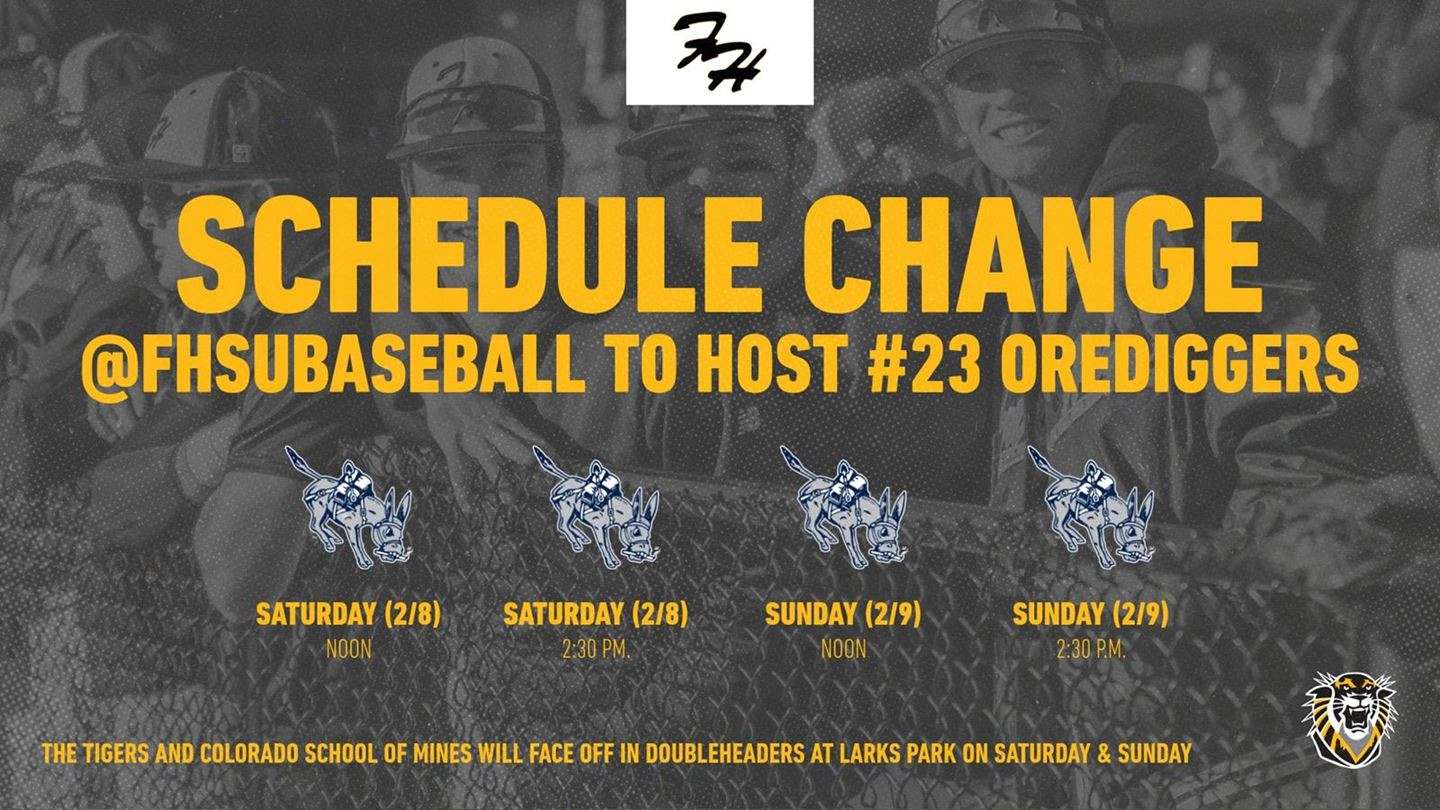 FH

SCHEDULE CHANGE
@FHSUBASEBALL TO HOST #23 OREDIGGERS

SATURDAY (2/8)
NOON

SATURDAY (2/8)
2:30 PM.

SUNDAY (2/9)
NOON

SUNDAY (2/9)
2:30 P.M.

THE TIGERS AND COLORADO SCHOOL OF MINES WILL FACE OFF IN DOUBLEHEADERS AT LARKS PARK ON SATURDAY & SUNDAY